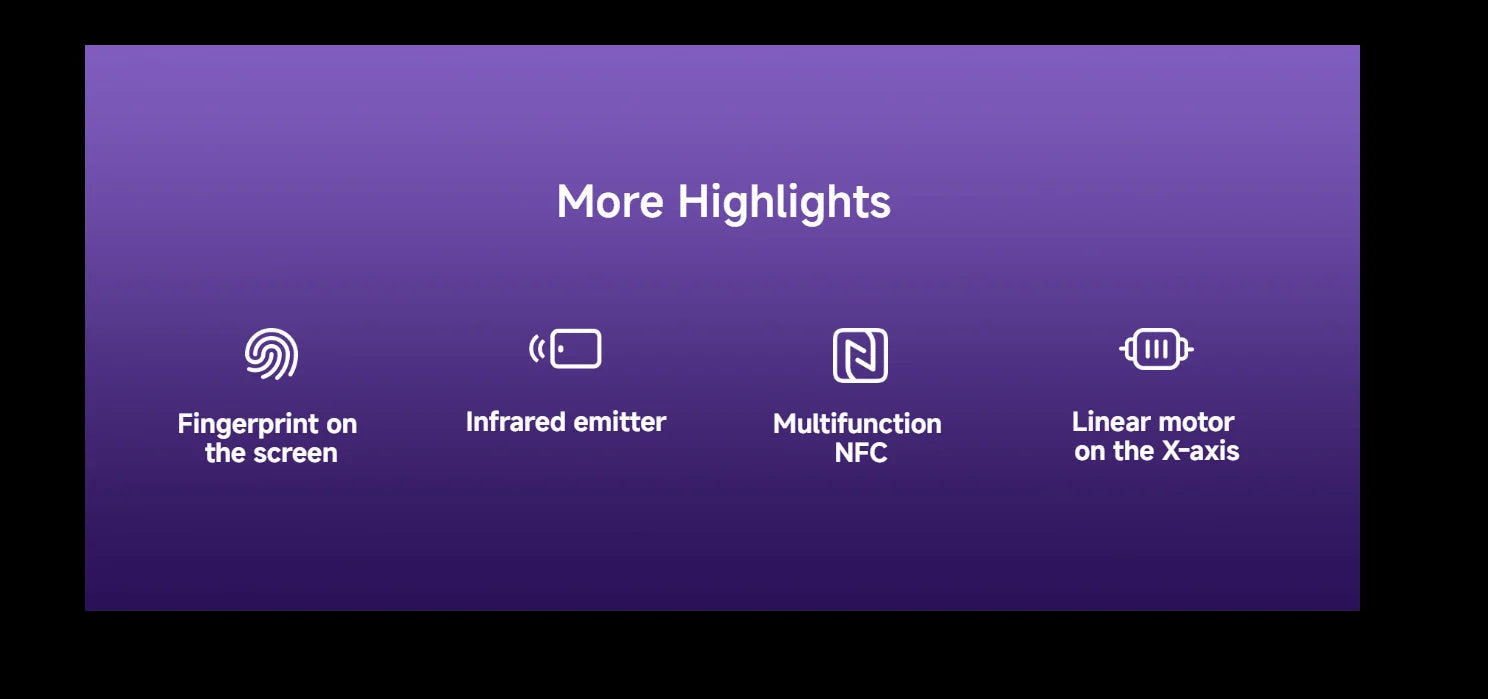 More Highlights

Fingerprint on the screen

Infrared emitter

Multifunction NFC

Linear motor on the X-axis